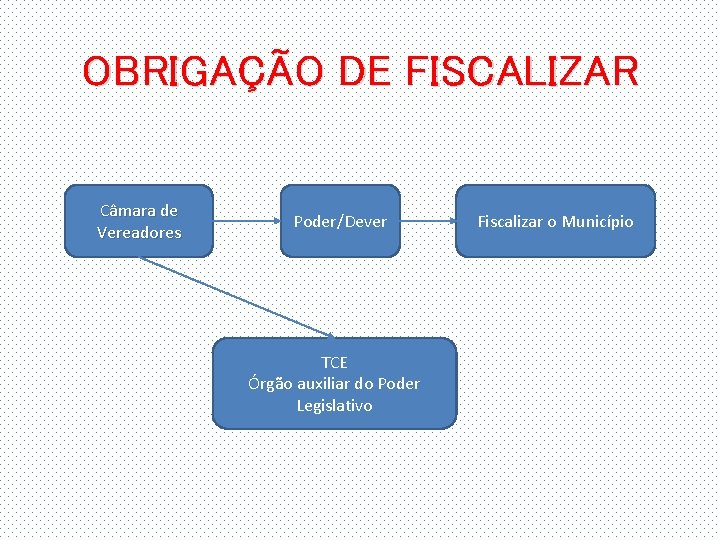 OBRIGAÇÃO DE FISCALIZAR

Câmara de Vereadores

Poder/Dever

Fiscalizar o Município

TCE
Órgão auxiliar do Poder Legislativo